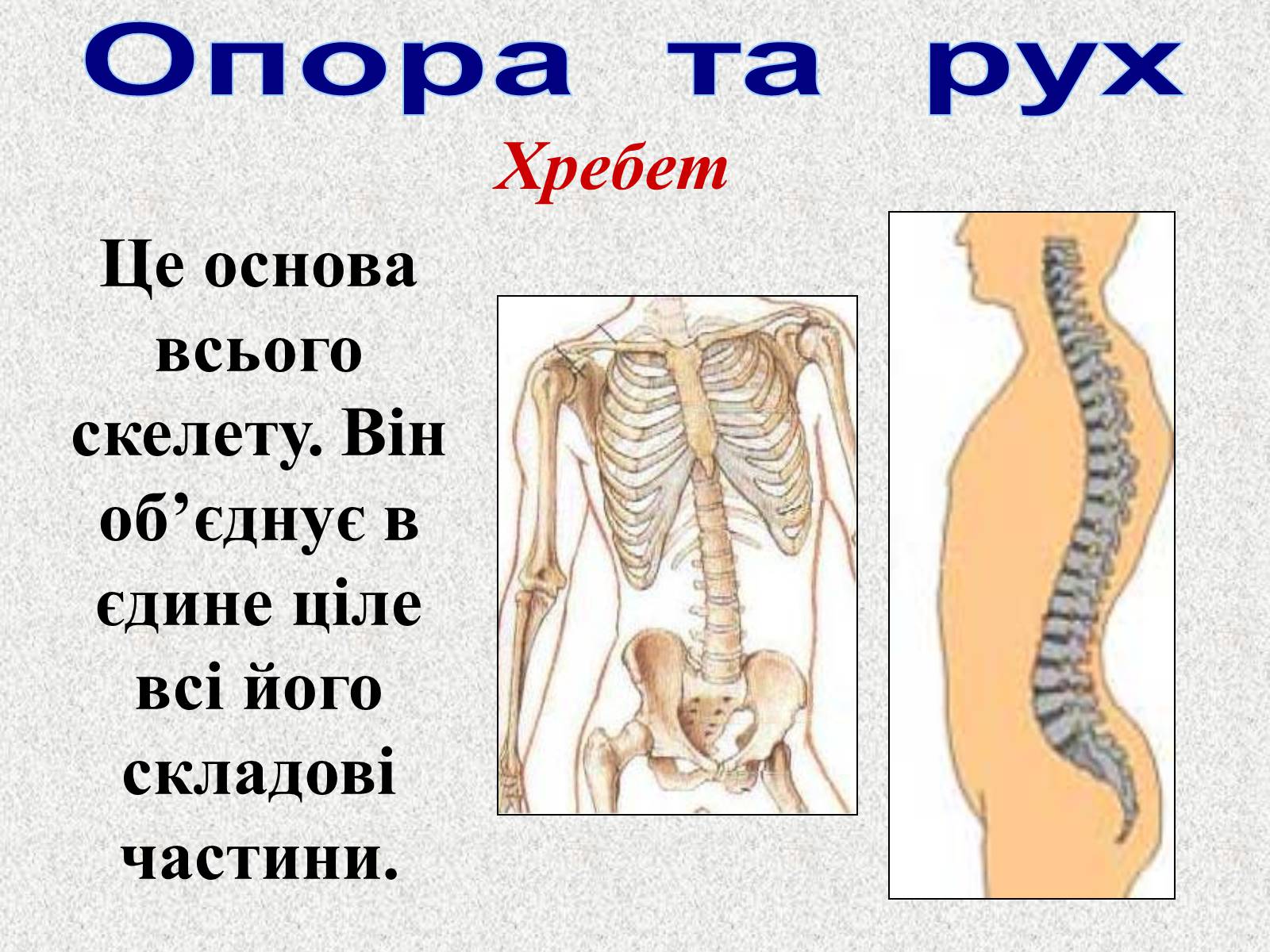 Опора та рух

Хребет

Це основа всього скелету. Він об’єднує в єдине ціле всі його складові частини.